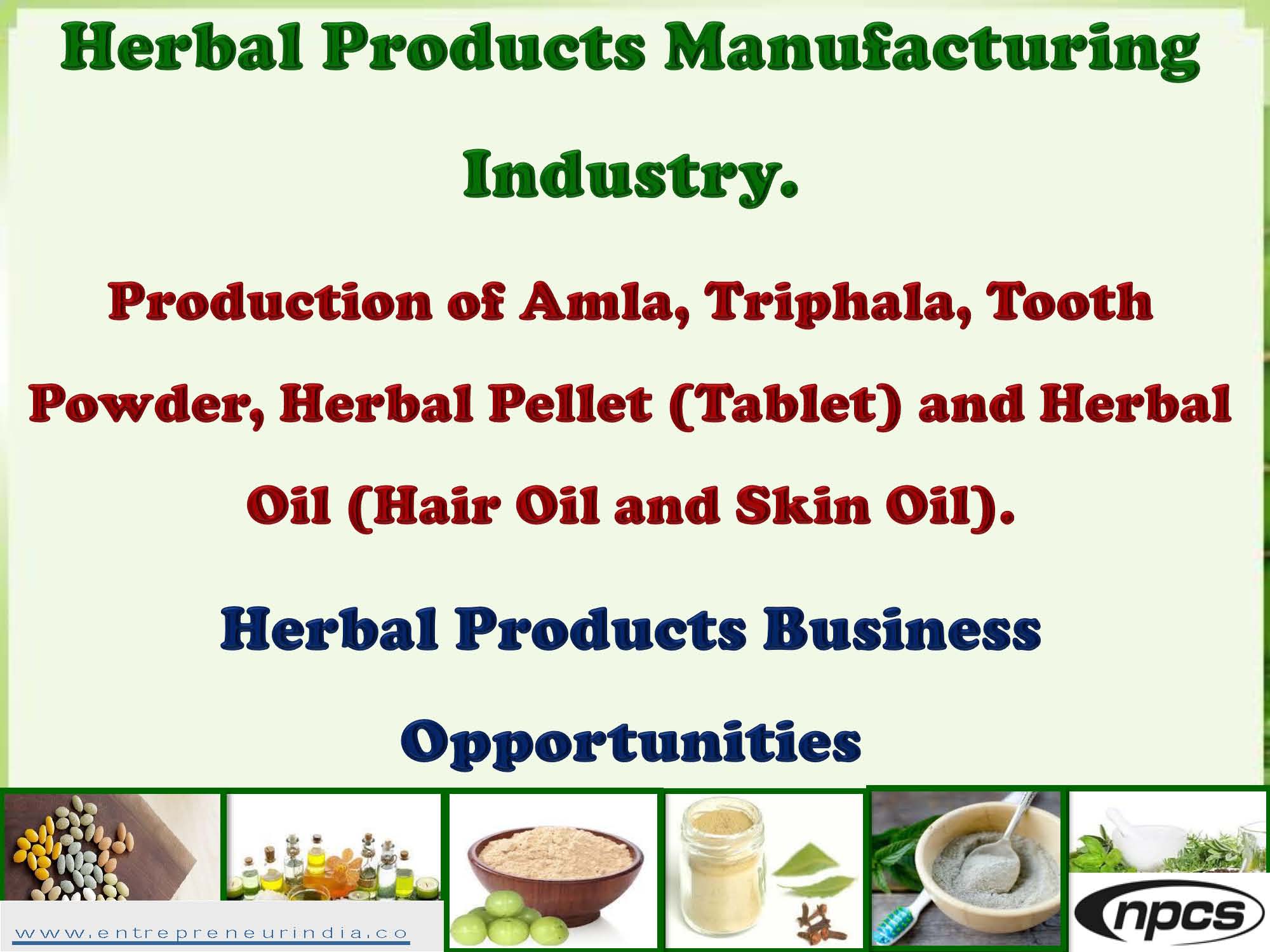 Herbal Products Manufacturing Industry.

Production of Amla, Triphala, Tooth Powder, Herbal Pellet (Tablet) and Herbal Oil (Hair Oil and Skin Oil).

Herbal Products Business Opportunities

www.entrepreneurindia.co

npcs